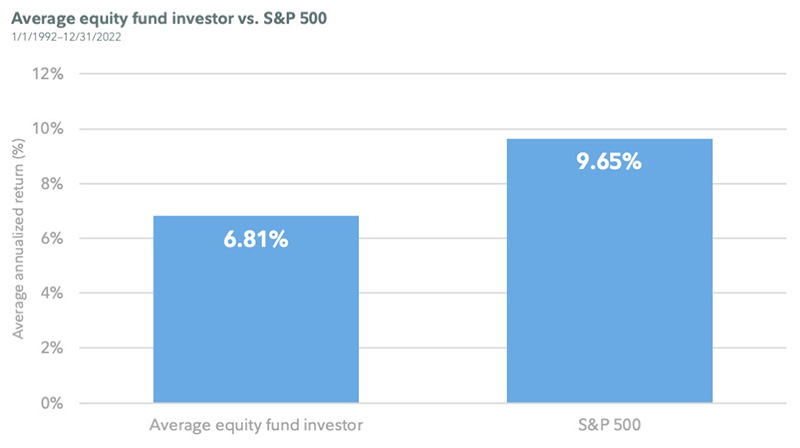 Average equity fund investor vs. S&P 500
1/1/1992–12/31/2022

Average annualized return (%)

12%
10%
8%
6%
4%
2%
0%

6.81%
9.65%

Average equity fund investor
S&P 500